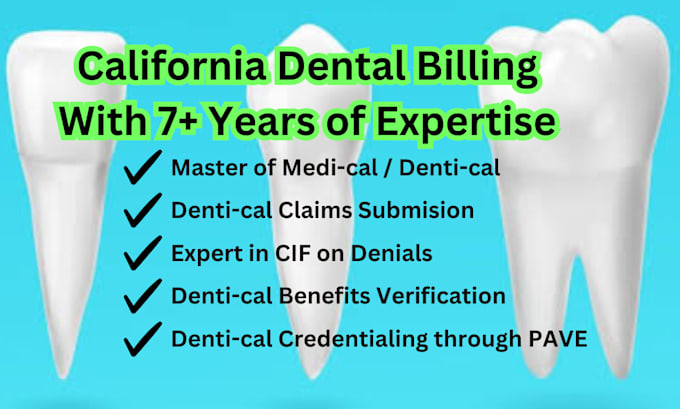 California Dental Billing
With 7+ Years of Expertise

✓ Master of Medi-cal / Denti-cal
✓ Denti-cal Claims Submision
✓ Expert in CIF on Denials
✓ Denti-cal Benefits Verification
✓ Denti-cal Credentialing through PAVE